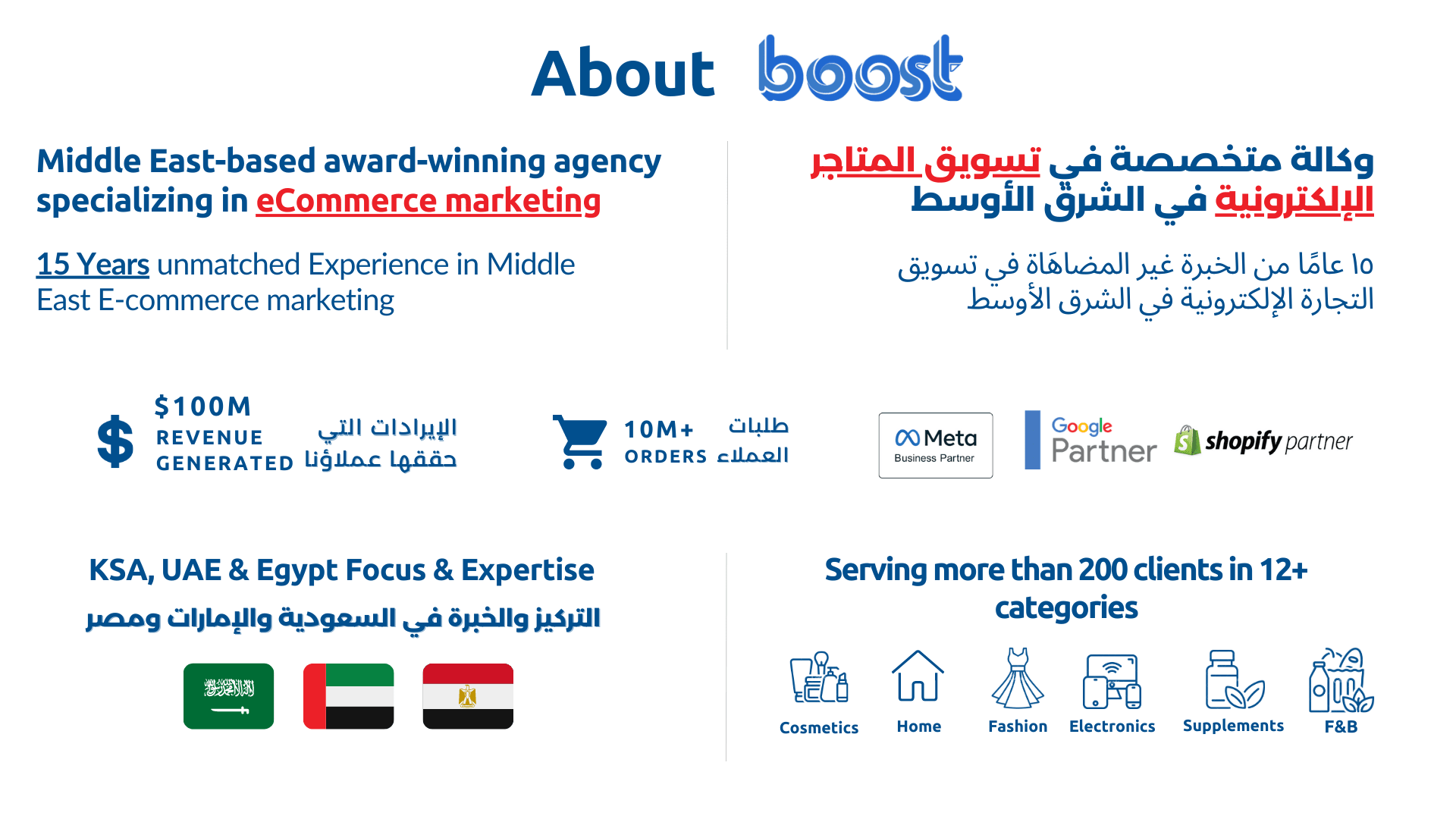 About boost

Middle East-based award-winning agency specializing in eCommerce marketing

15 Years unmatched Experience in Middle East E-commerce marketing

وكالة متخصصة في تسويق المتاجر الإلكترونية في الشرق الأوسط

١٥ عامًا من الخبرة غير المضاهَاة في تسويق التجارة الإلكترونية في الشرق الأوسط

$100M REVENUE GENERATED

الإيرادات التي حققها عملاؤنا

10M+ ORDERS

طلبات العملاء

Meta Business Partner

Google Partner

shopify partner

KSA, UAE & Egypt Focus & Expertise

التركيز والخبرة في السعودية والإمارات ومصر

Serving more than 200 clients in 12+ categories

Cosmetics
Home
Fashion
Electronics
Supplements
F&B